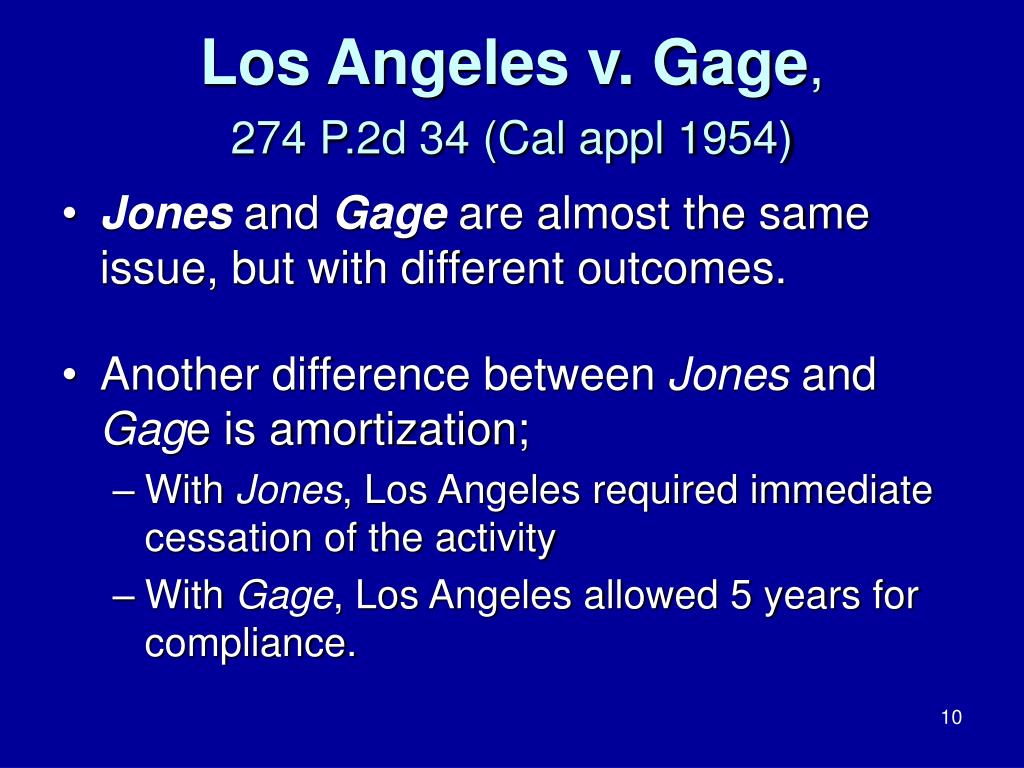 Los Angeles v. Gage,
274 P.2d 34 (Cal appl 1954)

• Jones and Gage are almost the same issue, but with different outcomes.

• Another difference between Jones and Gage is amortization;
– With Jones, Los Angeles required immediate cessation of the activity
– With Gage, Los Angeles allowed 5 years for compliance.

10